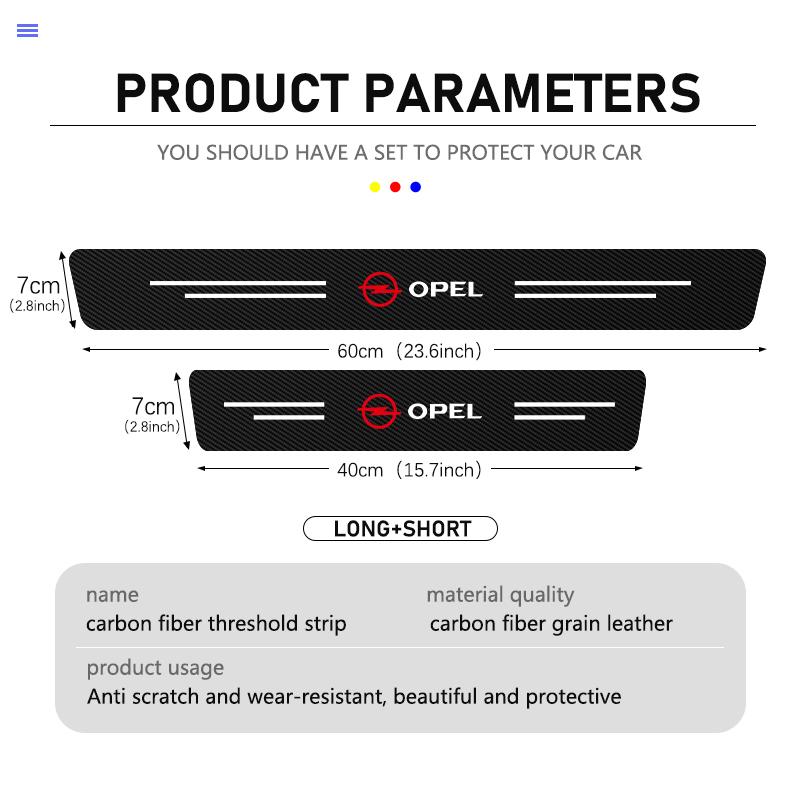 PRODUCT PARAMETERS

YOU SHOULD HAVE A SET TO PROTECT YOUR CAR

7cm
(2.8inch)

OPEL

60cm (23.6inch)

7cm
(2.8inch)

OPEL

40cm (15.7inch)

LONG+SHORT

name
carbon fiber threshold strip

material quality
carbon fiber grain leather

product usage
Anti scratch and wear-resistant, beautiful and protective